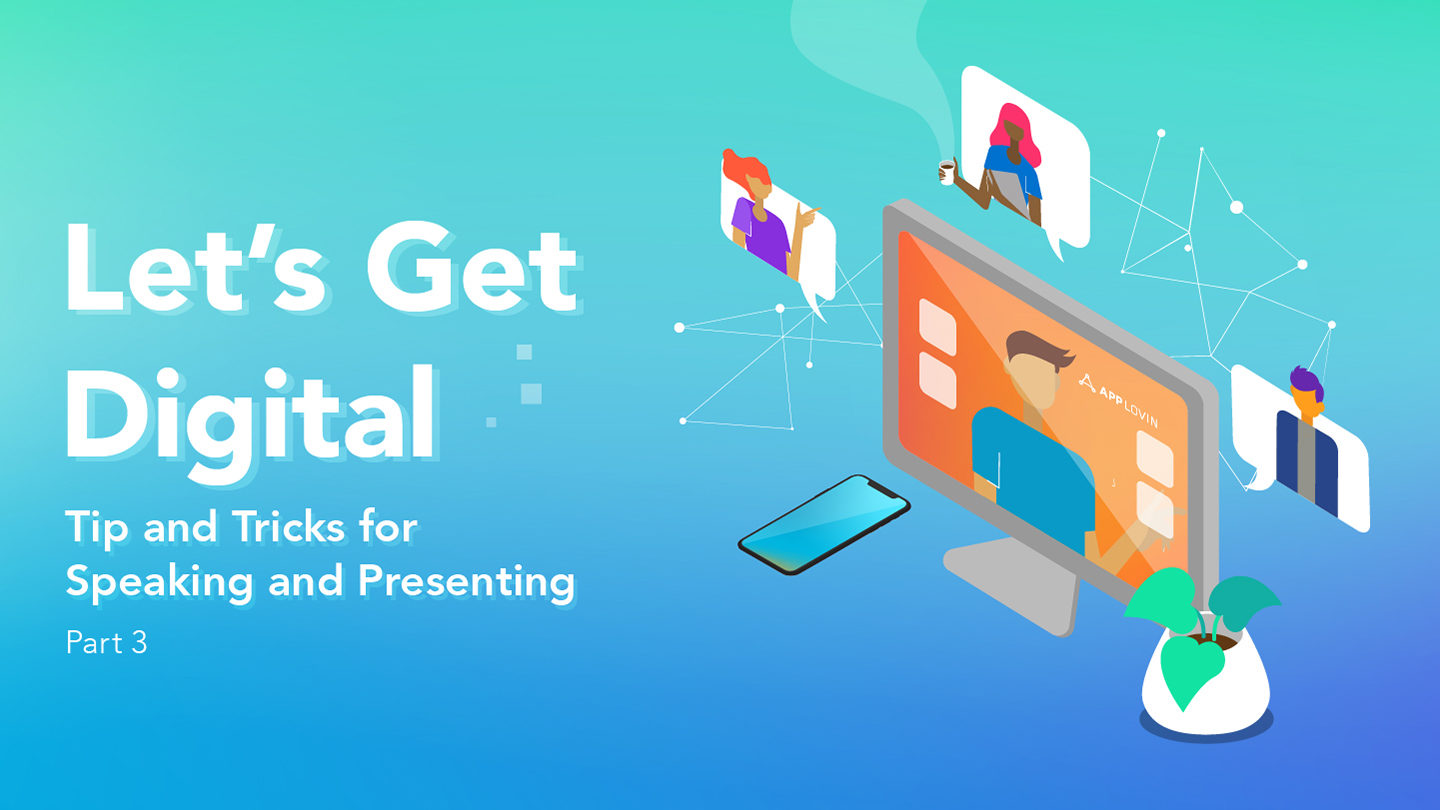 Let's Get Digital

Tip and Tricks for Speaking and Presenting

Part 3

APPLOVIN